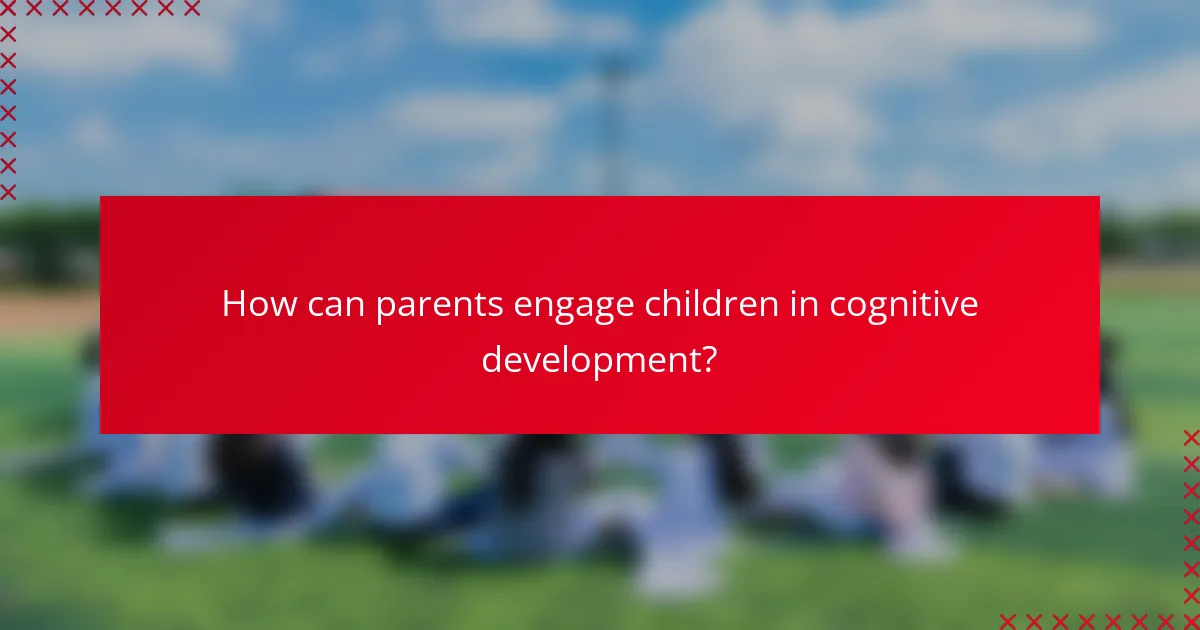 How can parents engage children in cognitive development?